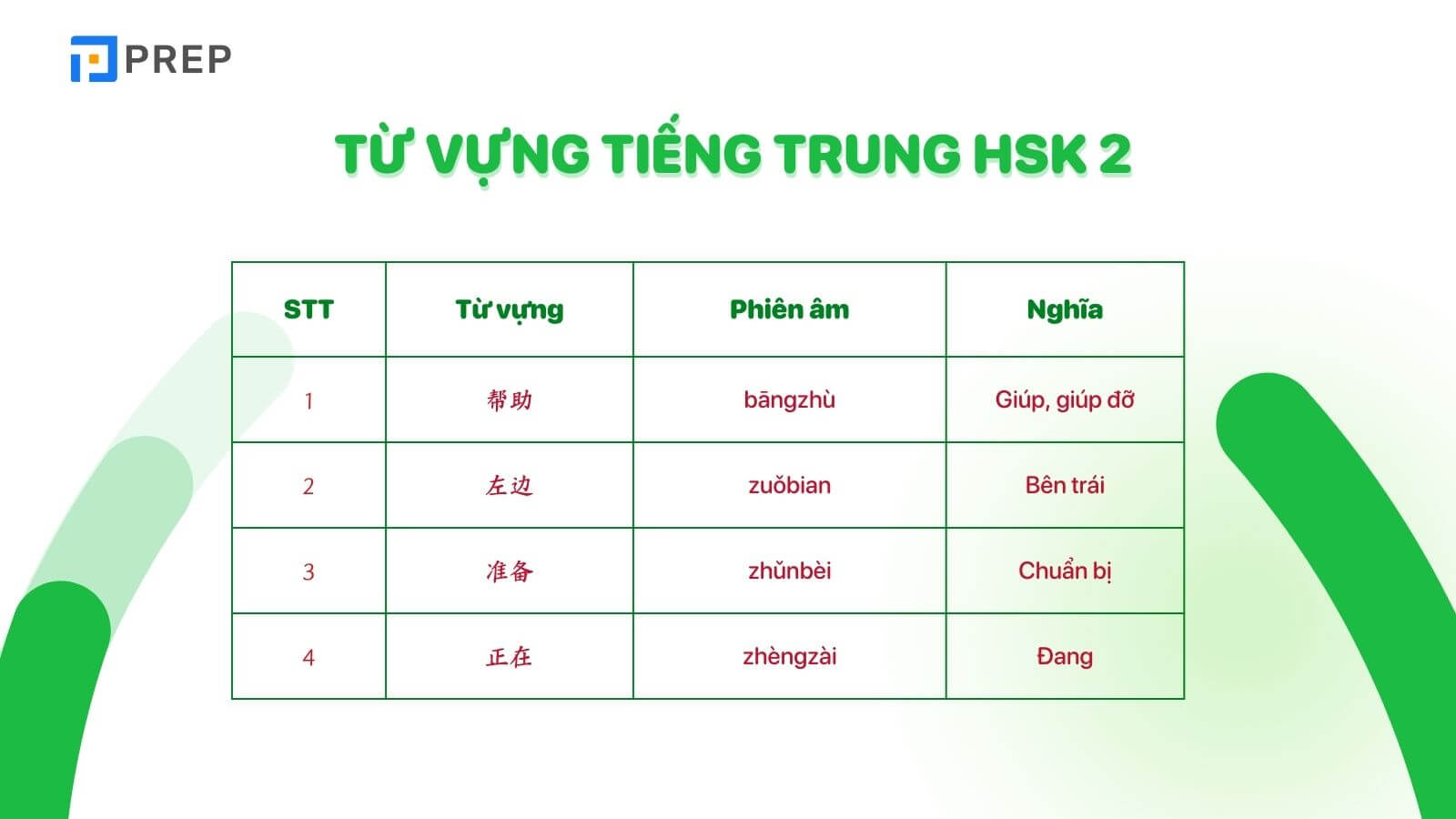 PREP

TỪ VỰNG TIẾNG TRUNG HSK 2

| STT | Từ vựng | Phiên âm | Nghĩa |
|---|---|---|---|
| 1 | 帮助 | bāngzhù | Giúp, giúp đỡ |
| 2 | 左边 | zuǒbian | Bên trái |
| 3 | 准备 | zhǔnbèi | Chuẩn bị |
| 4 | 正在 | zhèngzài | Đang |